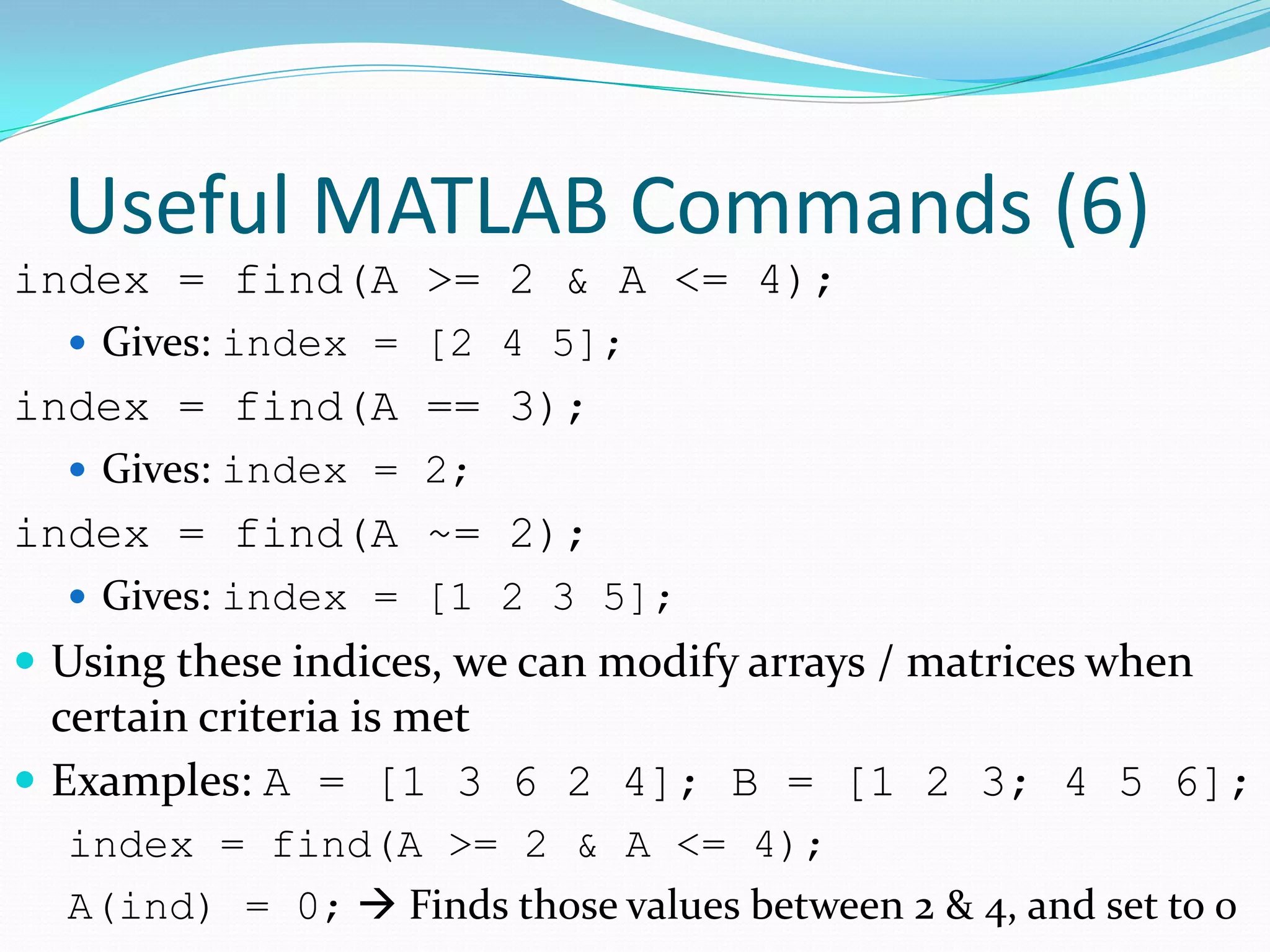 Useful MATLAB Commands (6)

index = find(A >= 2 & A <= 4);

• Gives: index = [2 4 5];

index = find(A == 3);

• Gives: index = 2;

index = find(A ~= 2);

• Gives: index = [1 2 3 5];

• Using these indices, we can modify arrays / matrices when certain criteria is met

• Examples: A = [1 3 6 2 4]; B = [1 2 3; 4 5 6];

index = find(A >= 2 & A <= 4);

A(ind) = 0; → Finds those values between 2 & 4, and set to 0